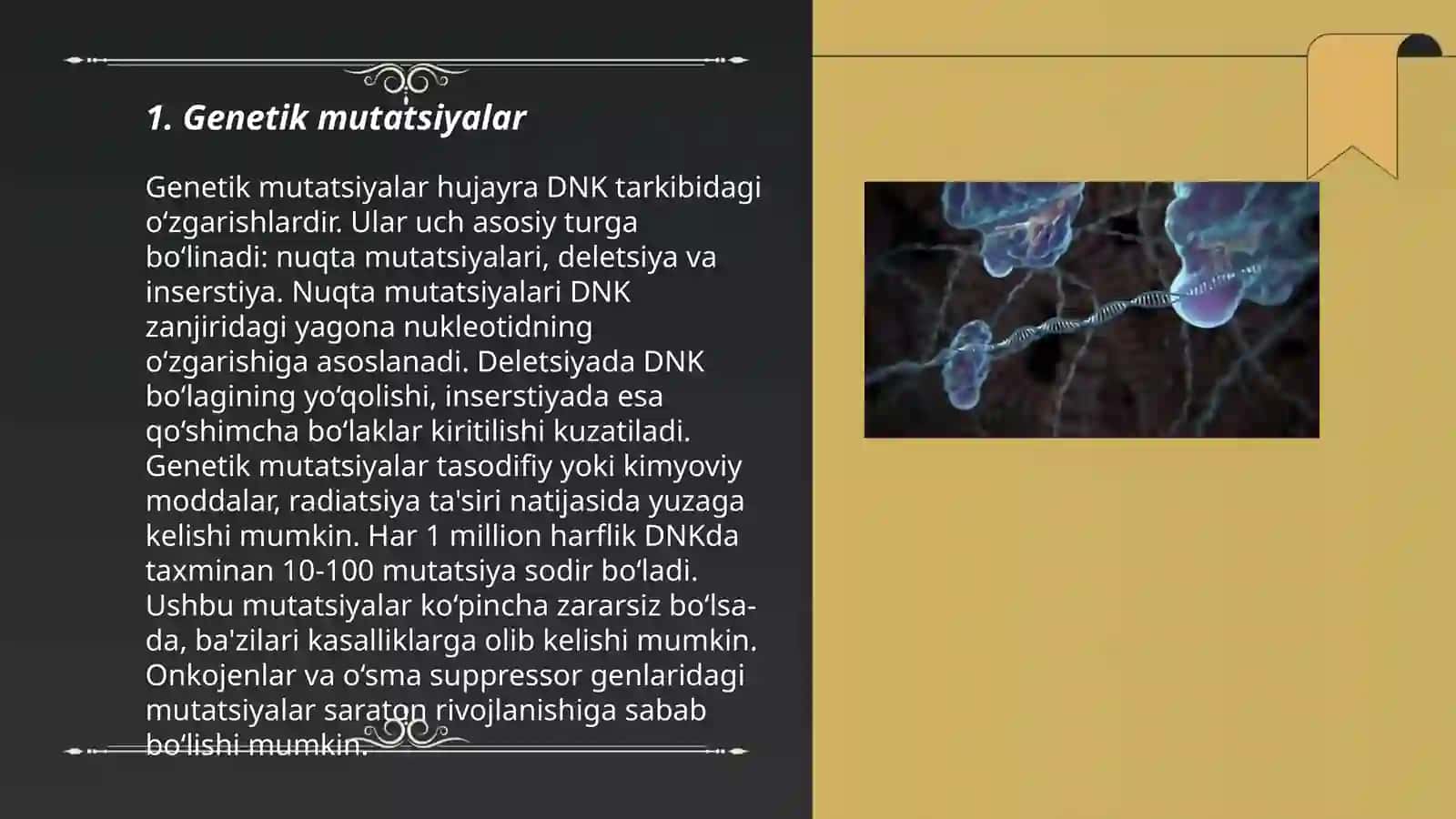 1. Genetik mutatsiyalar

Genetik mutatsiyalar hujayra DNK tarkibidagi oʻzgarishlardir. Ular uch asosiy turga boʻlinadi: nuqta mutatsiyalari, deletsiya va inserstiya. Nuqta mutatsiyalari DNK zanjiridagi yagona nukleotidning oʻzgarishiga asoslanadi. Deletsiyada DNK boʻlagining yoʻqolishi, inserstiyada esa qoʻshimcha boʻlaklar kiritilishi kuzatiladi. Genetik mutatsiyalar tasodifiy yoki kimyoviy moddalar, radiatsiya ta'siri natijasida yuzaga kelishi mumkin. Har 1 million harflik DNKda taxminan 10-100 mutatsiya sodir boʻladi. Ushbu mutatsiyalar koʻpincha zararsiz boʻlsa-da, ba'zilari kasalliklarga olib kelishi mumkin. Onkojenlar va oʻsma suppressor genlaridagi mutatsiyalar saraton rivojlanishiga sabab boʻlishi mumkin.